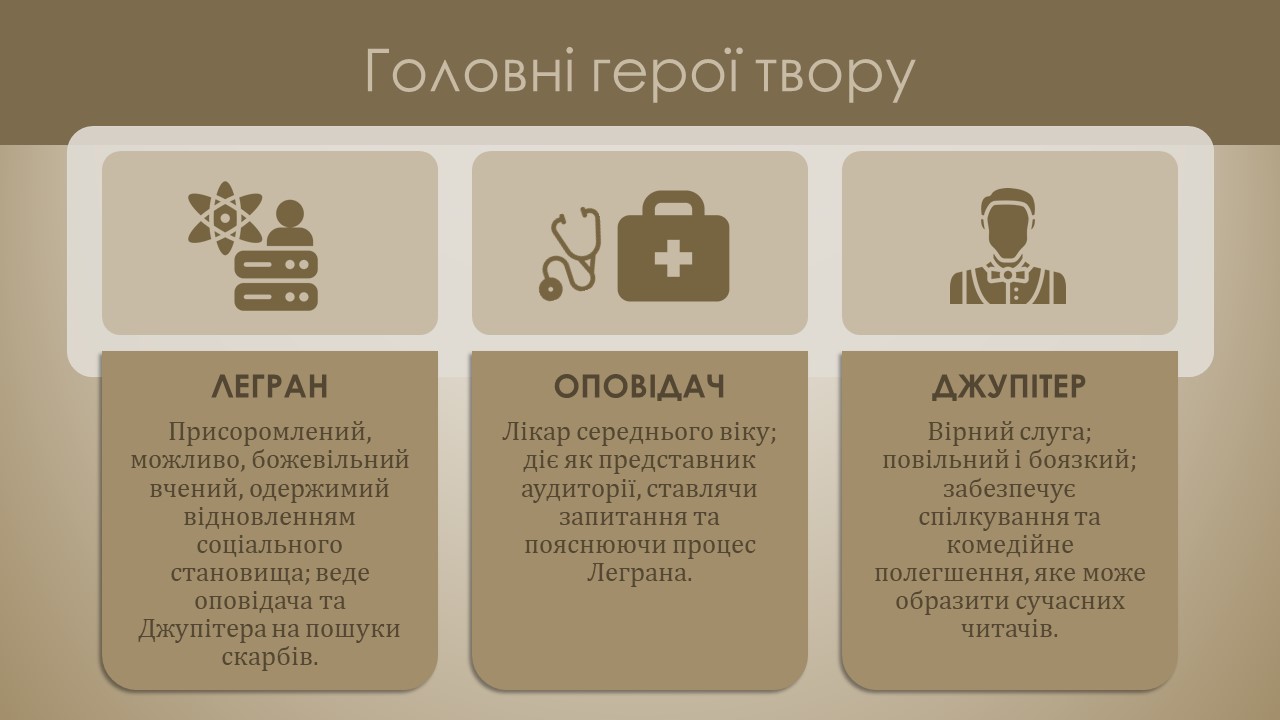 Головні герої твору

ЛЕГРАН

Присоромлений, можливо, божевільний вчений, одержимий відновленням соціального становища; веде оповідача та Джупітера на пошуки скарбів.

ОПОВІДАЧ

Лікар середнього віку; діє як представник аудиторії, ставлячи запитання та пояснюючи процес Леграна.

ДЖУПІТЕР

Вірний слуга; повільний і боязкий; забезпечує спілкування та комедійне полегшення, яке може образити сучасних читачів.